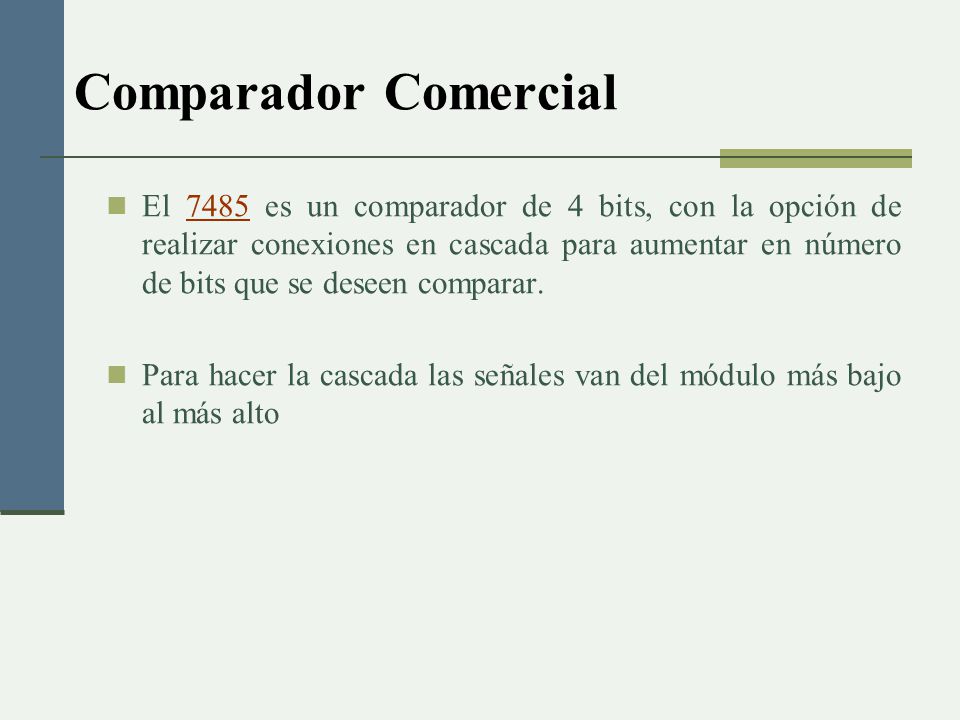 Comparador Comercial

El 7485 es un comparador de 4 bits, con la opción de realizar conexiones en cascada para aumentar en número de bits que se deseen comparar.

Para hacer la cascada las señales van del módulo más bajo al más alto